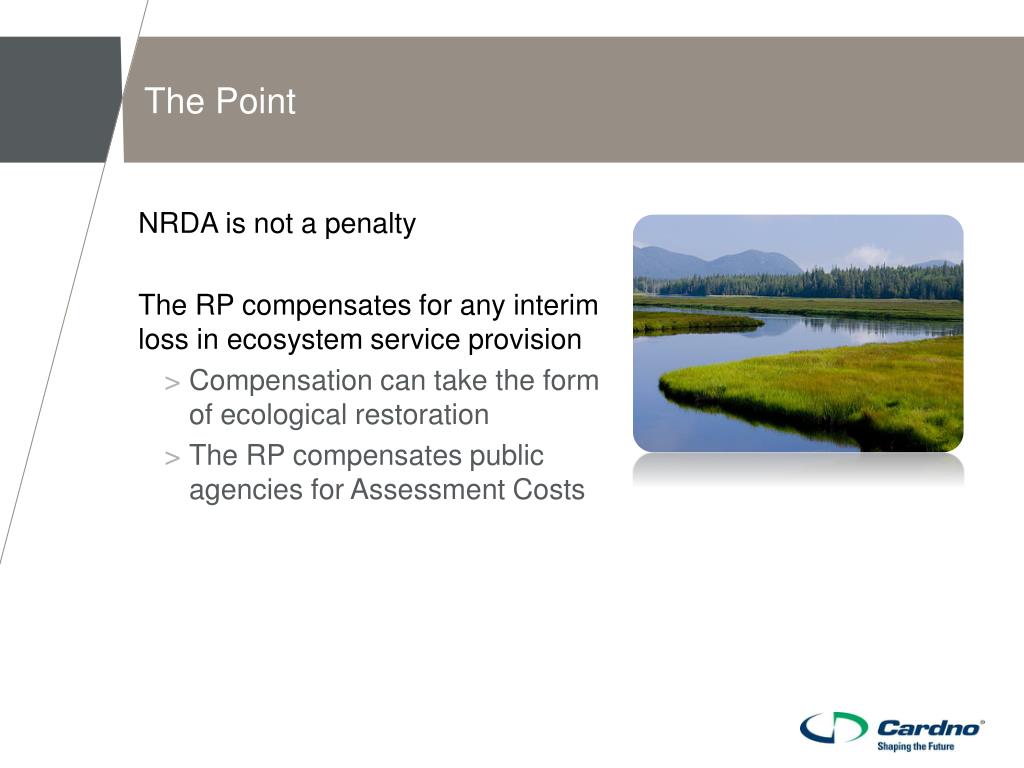 The Point

NRDA is not a penalty

The RP compensates for any interim loss in ecosystem service provision

> Compensation can take the form of ecological restoration
> The RP compensates public agencies for Assessment Costs

Cardno®
Shaping the Future